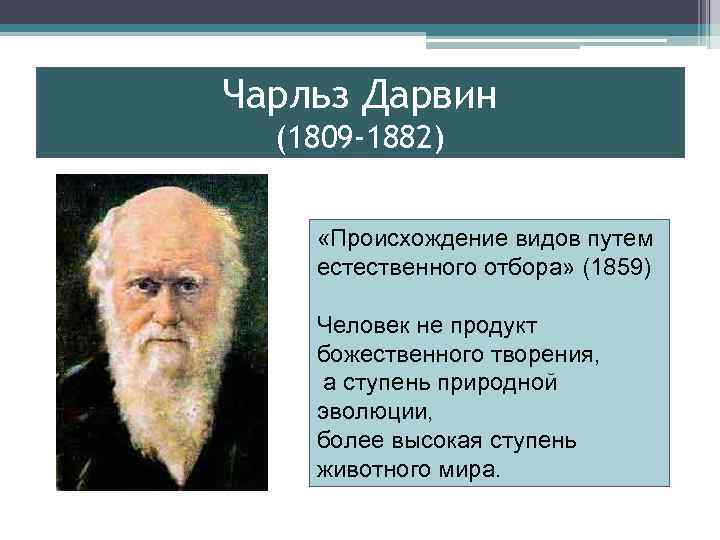 Чарльз Дарвин
(1809-1882)

«Происхождение видов путем естественного отбора» (1859)

Человек не продукт божественного творения, а ступень природной эволюции, более высокая ступень животного мира.